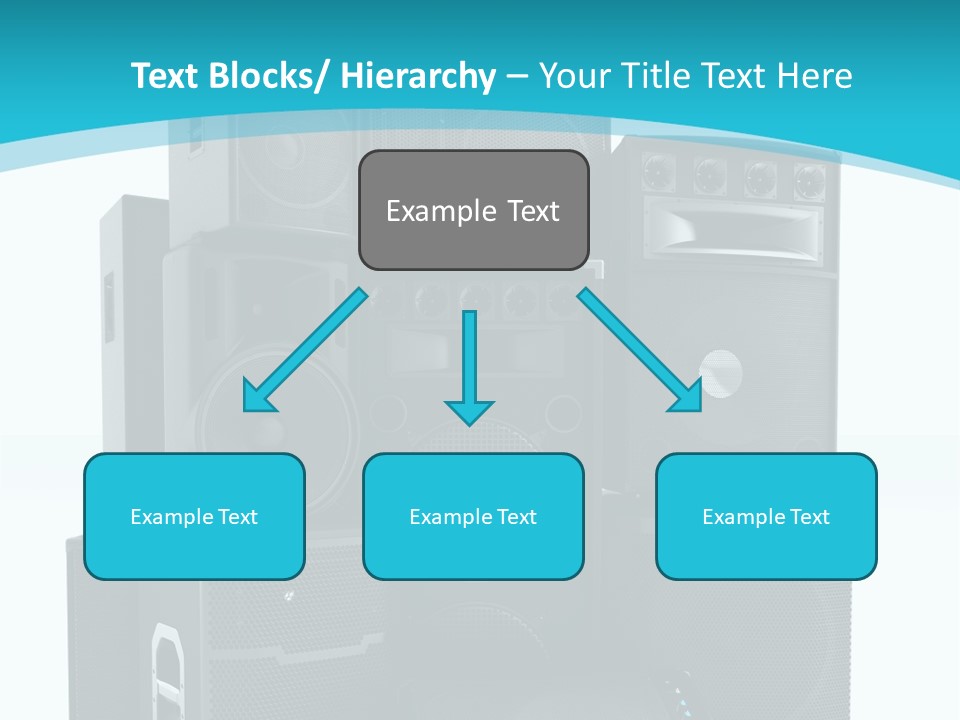 Text Blocks/ Hierarchy – Your Title Text Here

Example Text

Example Text

Example Text

Example Text